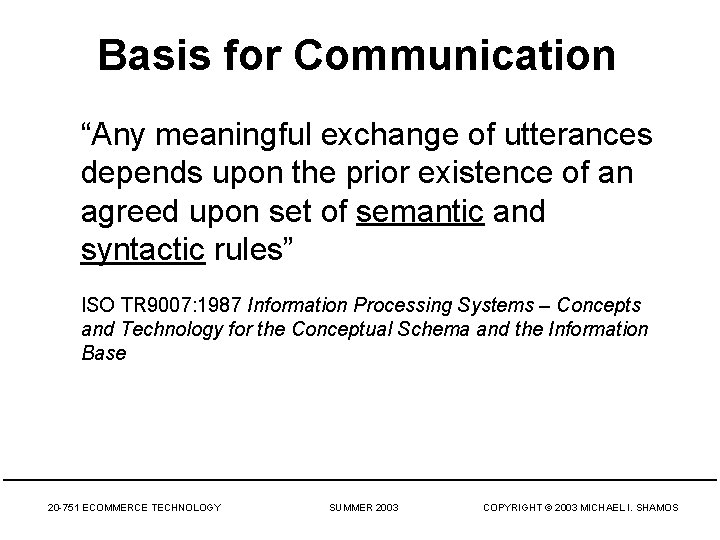 Basis for Communication

“Any meaningful exchange of utterances depends upon the prior existence of an agreed upon set of semantic and syntactic rules”

ISO TR9007:1987 Information Processing Systems – Concepts and Technology for the Conceptual Schema and the Information Base

20-751 ECOMMERCE TECHNOLOGY SUMMER 2003 COPYRIGHT © 2003 MICHAEL I. SHAMOS